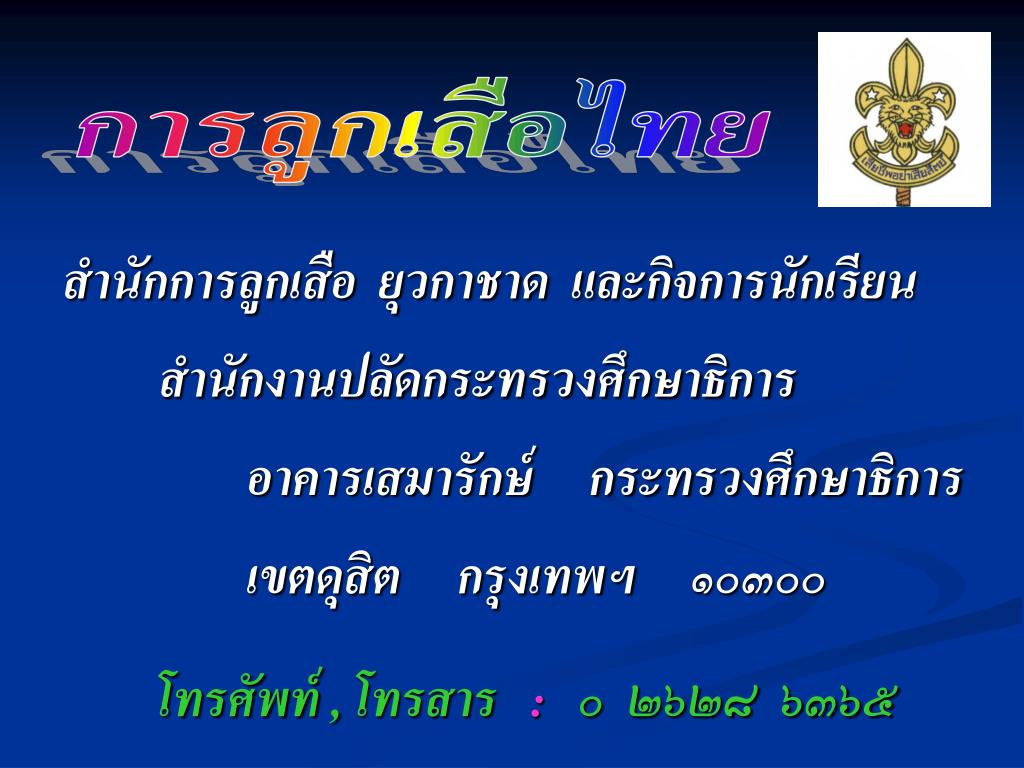 การลูกเสือไทย

เสียชีพอย่าเสียสัตย์

สำนักการลูกเสือ ยุวกาชาด และกิจการนักเรียน

สำนักงานปลัดกระทรวงศึกษาธิการ

อาคารเสมารักษ์ กระทรวงศึกษาธิการ

เขตดุสิต กรุงเทพฯ ๑๐๓๐๐

โทรศัพท์ , โทรสาร : ๐ ๒๖๒๘ ๖๓๖๕